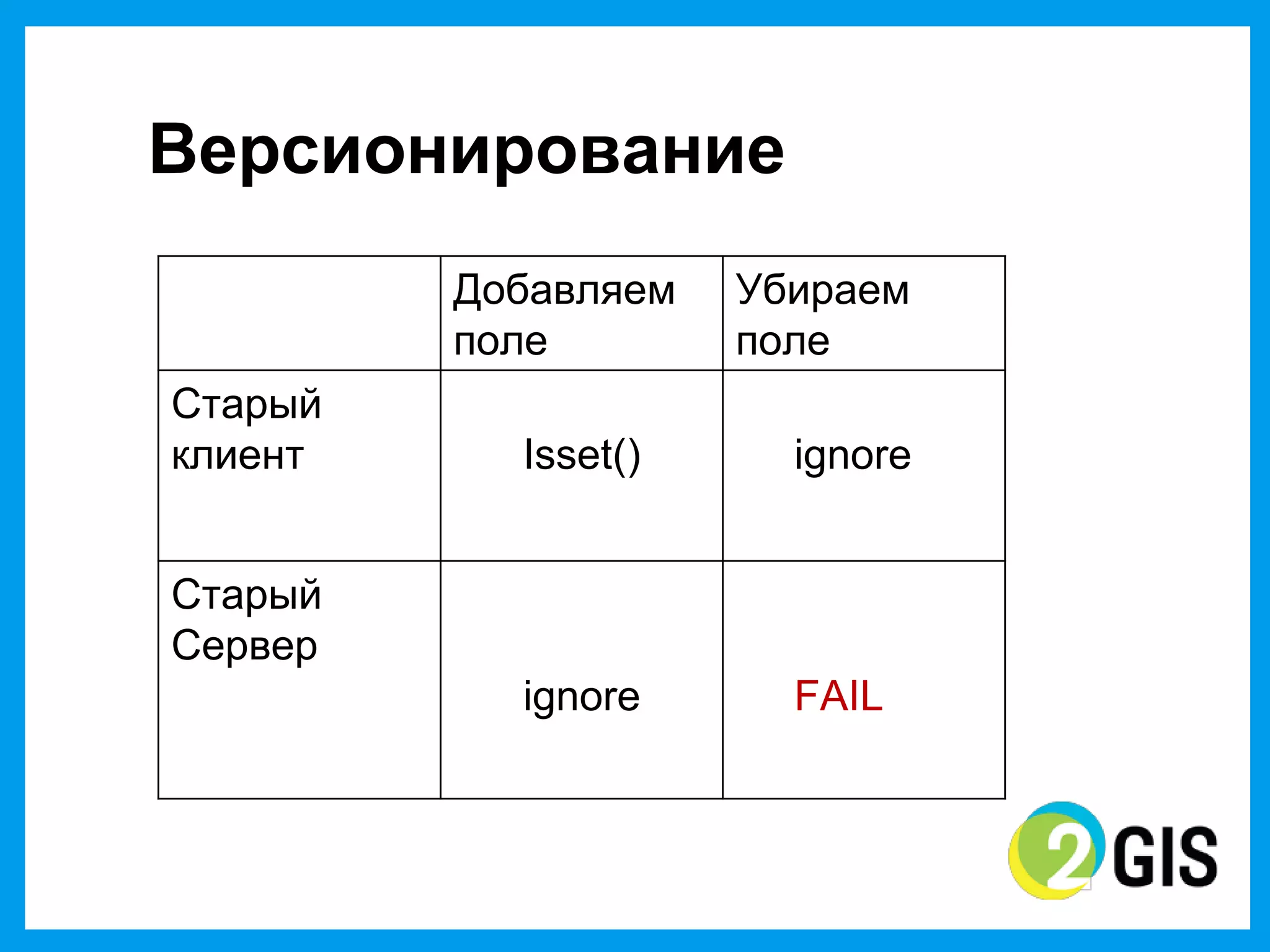 Версионирование

| | Добавляем поле | Убираем поле |
|---|---|---|
| Старый клиент | Isset() | ignore |
| Старый Сервер | ignore | FAIL |

2GIS